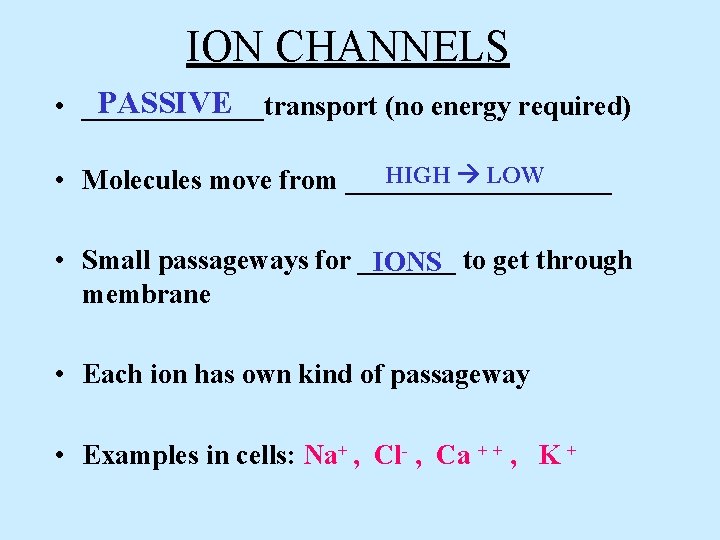 ION CHANNELS

• PASSIVE transport (no energy required)

• Molecules move from HIGH → LOW

• Small passageways for IONS to get through membrane

• Each ion has own kind of passageway

• Examples in cells: $Na^+$, $Cl^-$, $Ca^{++}$, $K^+$